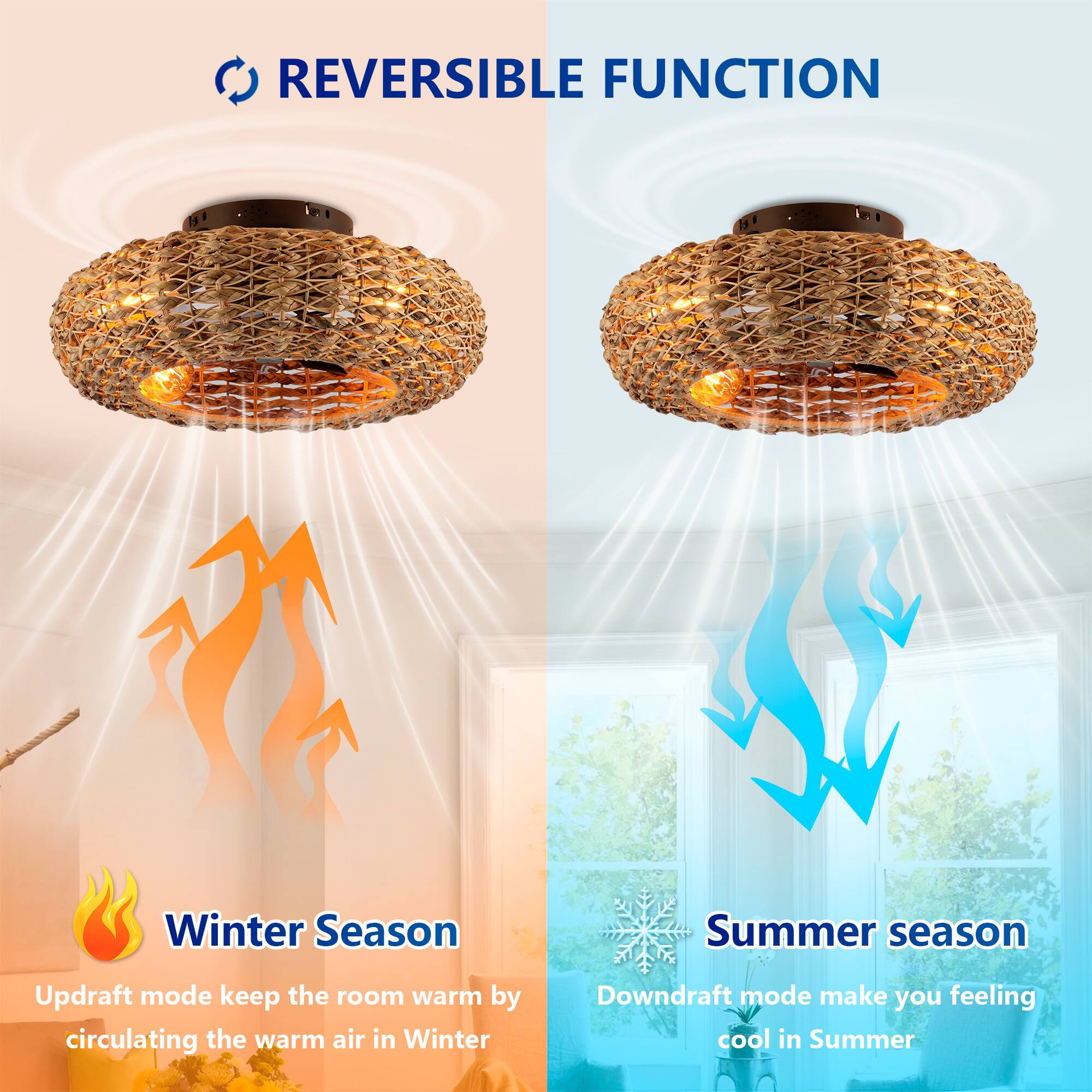 REVERSIBLE FUNCTION

Winter Season

Updraft mode keep the room warm by circulating the warm air in Winter

Summer season

Downdraft mode make you feeling cool in Summer